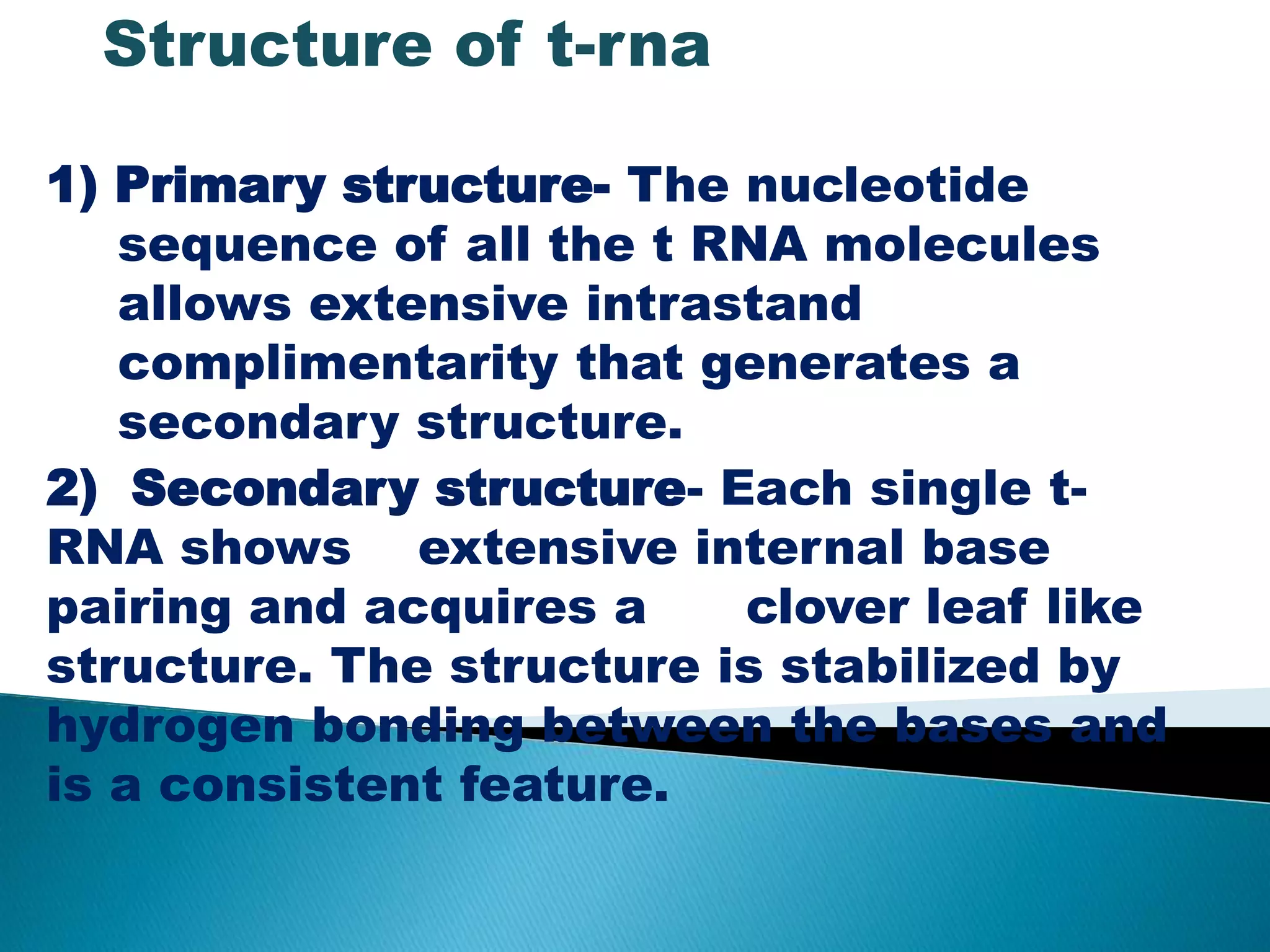 Structure of t-rna

1) Primary structure- The nucleotide sequence of all the t RNA molecules allows extensive intrastand complimentarity that generates a secondary structure.

2) Secondary structure- Each single t-RNA shows extensive internal base pairing and acquires a clover leaf like structure. The structure is stabilized by hydrogen bonding between the bases and is a consistent feature.